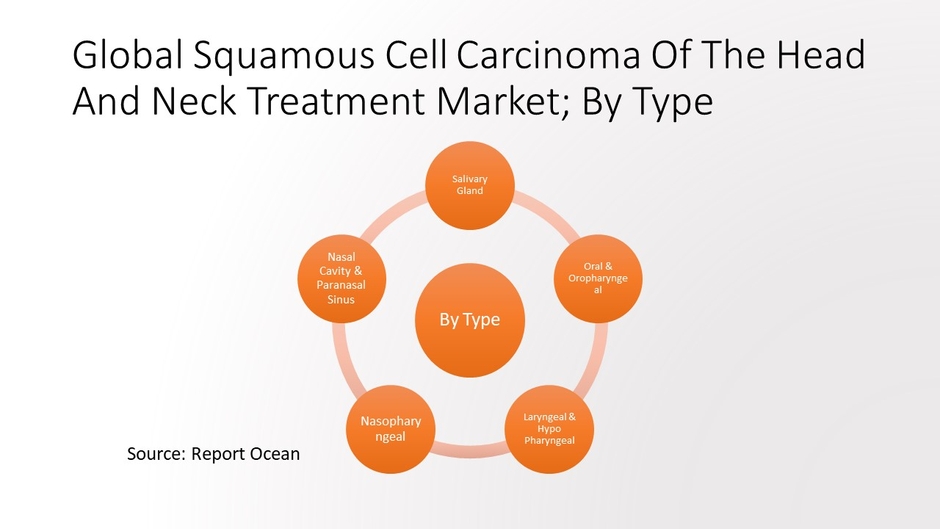 Global Squamous Cell Carcinoma Of The Head And Neck Treatment Market; By Type

Salivary Gland

Oral & Oropharyngeal

Laryngeal & Hypo Pharyngeal

Nasopharyngeal

Nasal Cavity & Paranasal Sinus

By Type

Source: Report Ocean